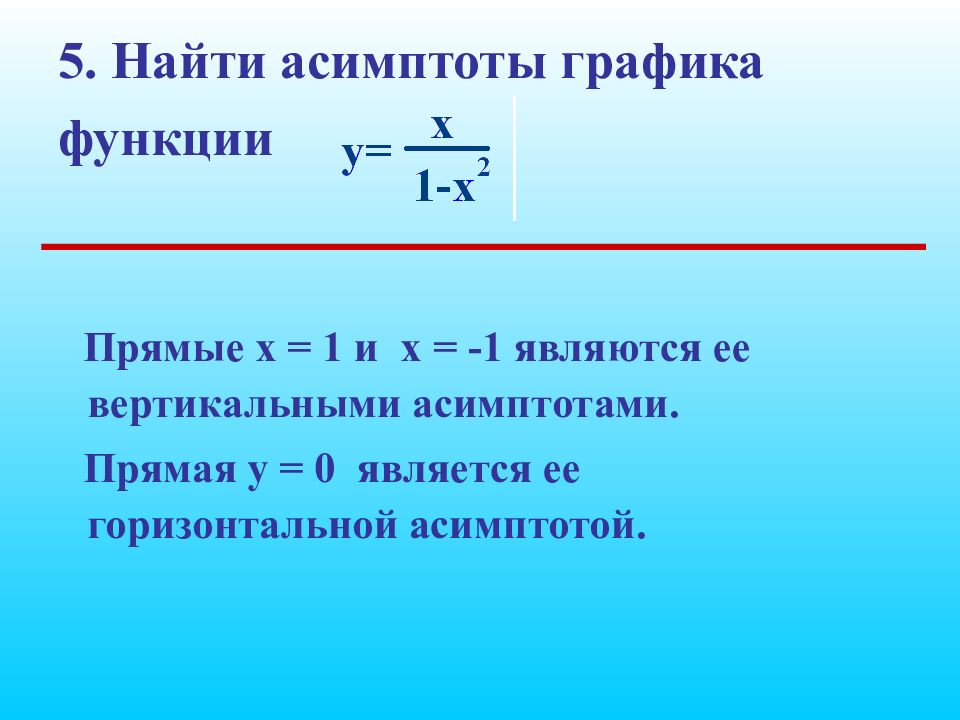 5. Найти асимптоты графика функции $y=\frac{x}{1-x^2}$

Прямые $x = 1$ и $x = -1$ являются ее вертикальными асимптотами.

Прямая $y = 0$ является ее горизонтальной асимптотой.